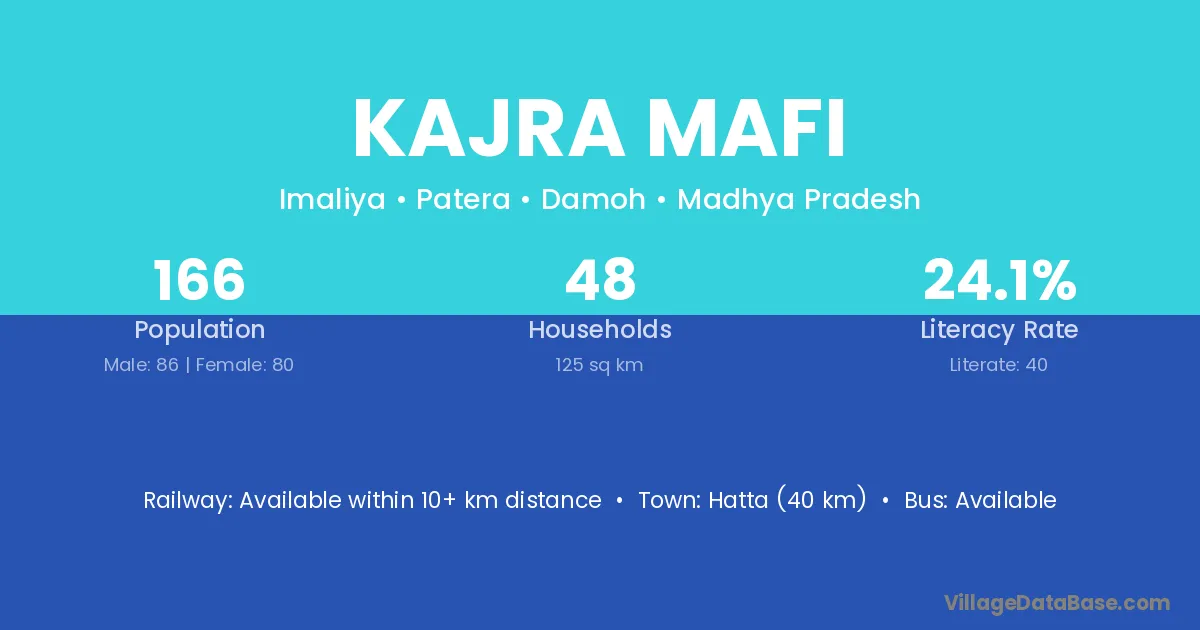 KAJRA MAFI

Imaliya • Patera • Damoh • Madhya Pradesh

166
Population
Male: 86 | Female: 80

48
Households
125 sq km

24.1%
Literacy Rate
Literate: 40

Railway: Available within 10+ km distance • Town: Hatta (40 km) • Bus: Available

VillageDataBase.com